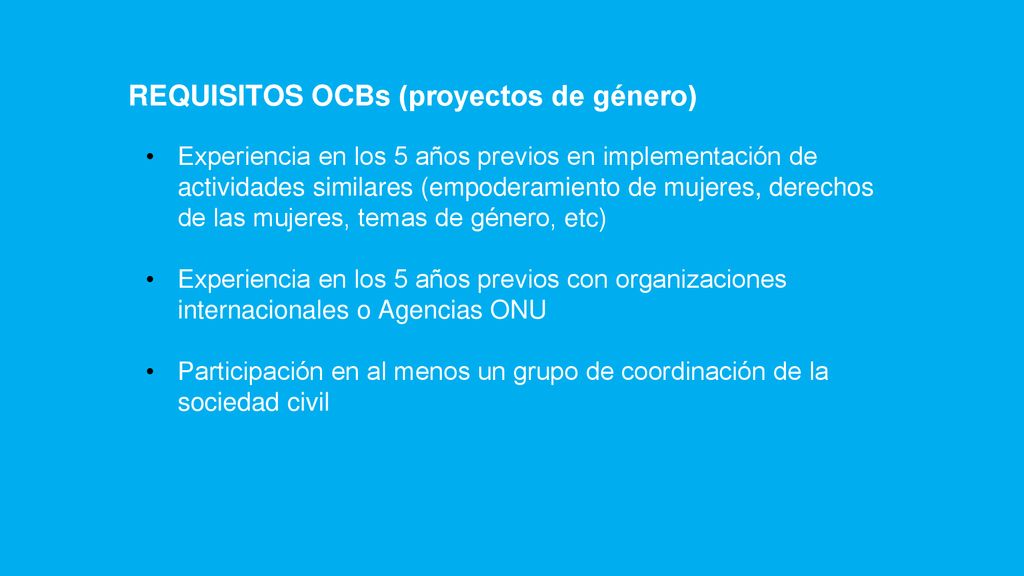 REQUISITOS OCBs (proyectos de género)

• Experiencia en los 5 años previos en implementación de actividades similares (empoderamiento de mujeres, derechos de las mujeres, temas de género, etc)

• Experiencia en los 5 años previos con organizaciones internacionales o Agencias ONU

• Participación en al menos un grupo de coordinación de la sociedad civil